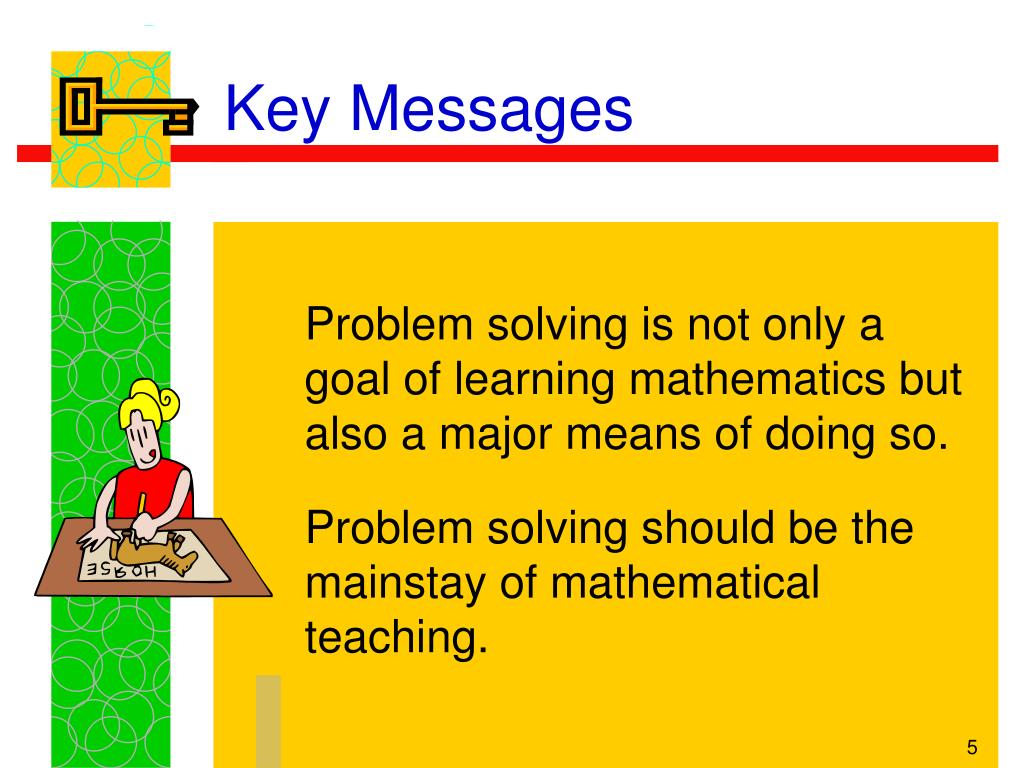 Key Messages

Problem solving is not only a goal of learning mathematics but also a major means of doing so.

Problem solving should be the mainstay of mathematical teaching.

HORSE

5